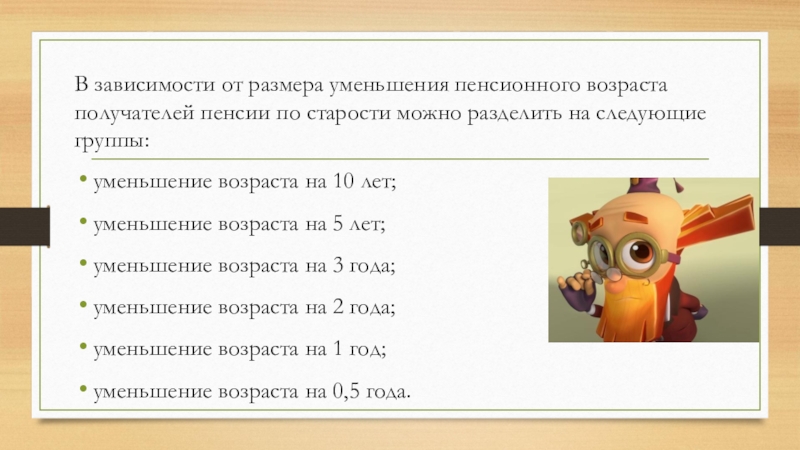 В зависимости от размера уменьшения пенсионного возраста получателей пенсии по старости можно разделить на следующие группы:

• уменьшение возраста на 10 лет;
• уменьшение возраста на 5 лет;
• уменьшение возраста на 3 года;
• уменьшение возраста на 2 года;
• уменьшение возраста на 1 год;
• уменьшение возраста на 0,5 года.